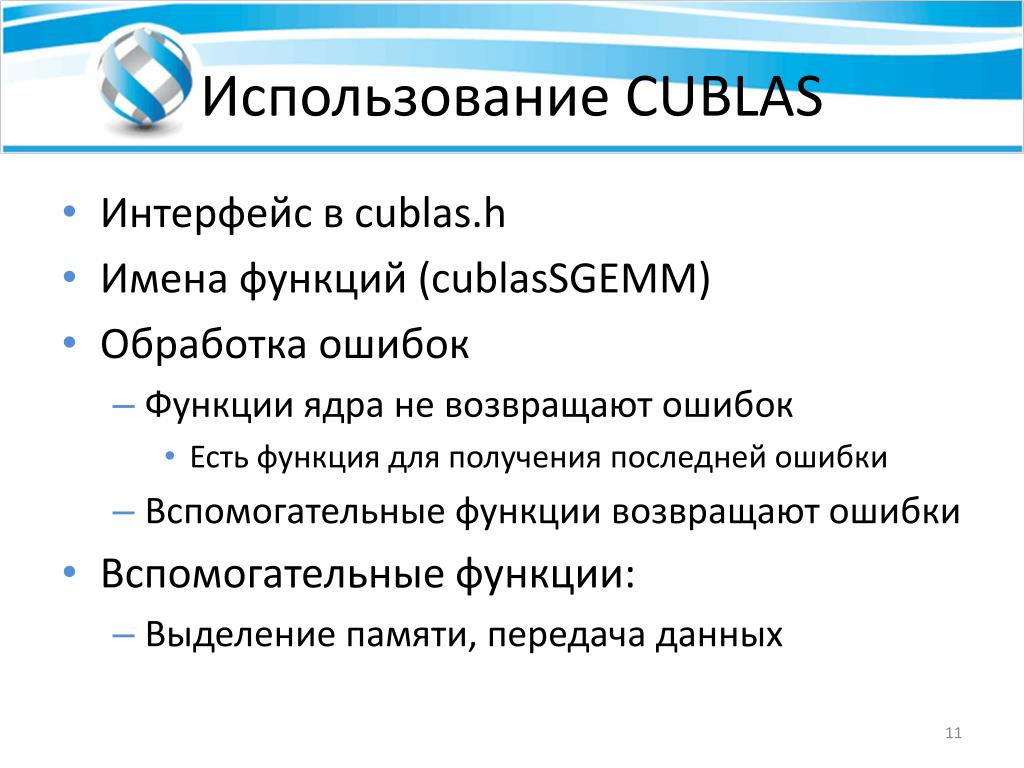 Использование CUBLAS

• Интерфейс в cublas.h
• Имена функций (cublasSGEMM)
• Обработка ошибок
– Функции ядра не возвращают ошибок
• Есть функция для получения последней ошибки
– Вспомогательные функции возвращают ошибки
• Вспомогательные функции:
– Выделение памяти, передача данных

11